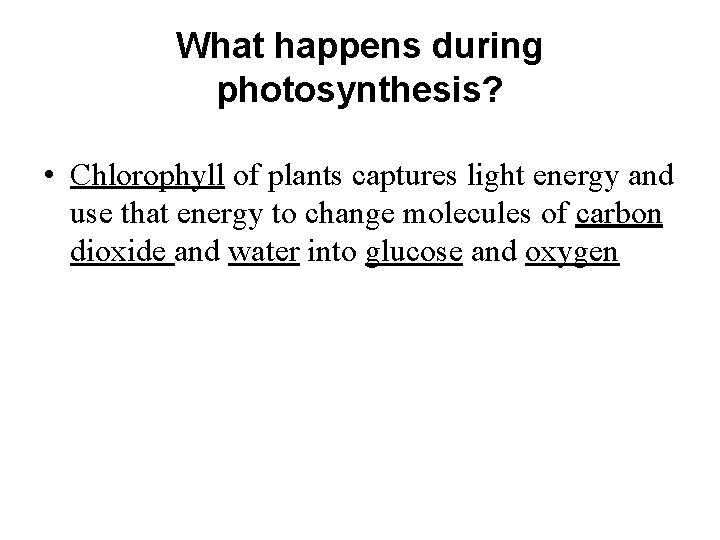 What happens during photosynthesis?

• Chlorophyll of plants captures light energy and use that energy to change molecules of carbon dioxide and water into glucose and oxygen